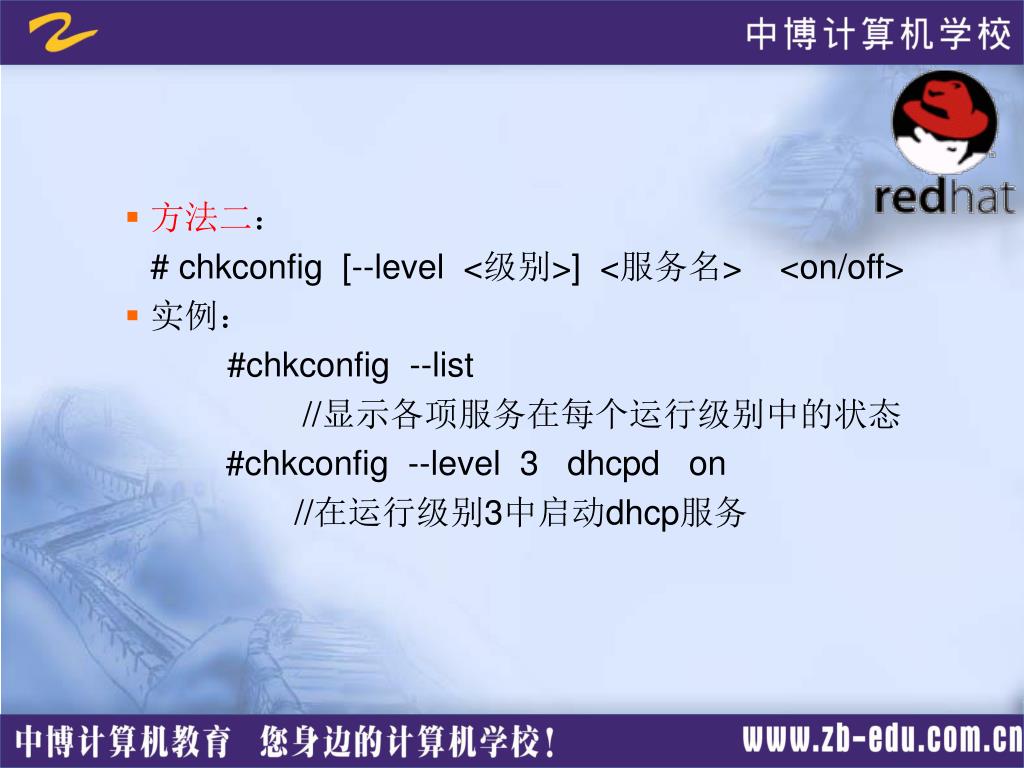 中博计算机学校

redhat

方法二：
# chkconfig [--level <级别>] <服务名> <on/off>

实例：
#chkconfig --list
//显示各项服务在每个运行级别中的状态
#chkconfig --level 3 dhcpd on
//在运行级别3中启动dhcp服务

中博计算机教育 您身边的计算机学校！ www.zb-edu.com.cn